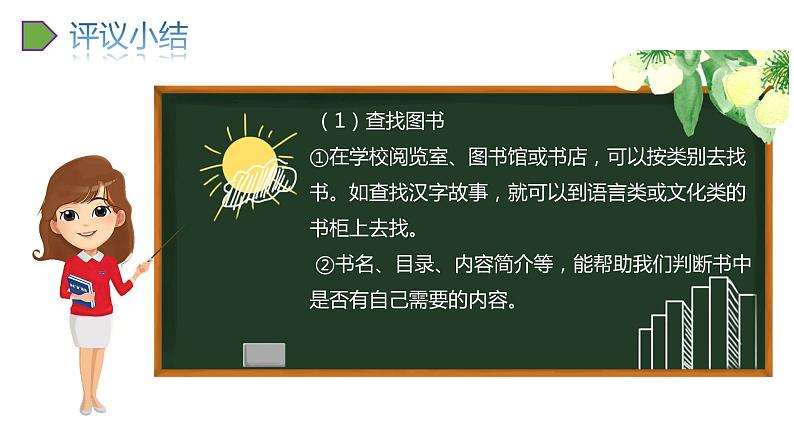 评议小结

（1）查找图书

①在学校阅览室、图书馆或书店，可以按类别去找书。如查找汉字故事，就可以到语言类或文化类的书柜上去找。

②书名、目录、内容简介等，能帮助我们判断书中是否有自己需要的内容。